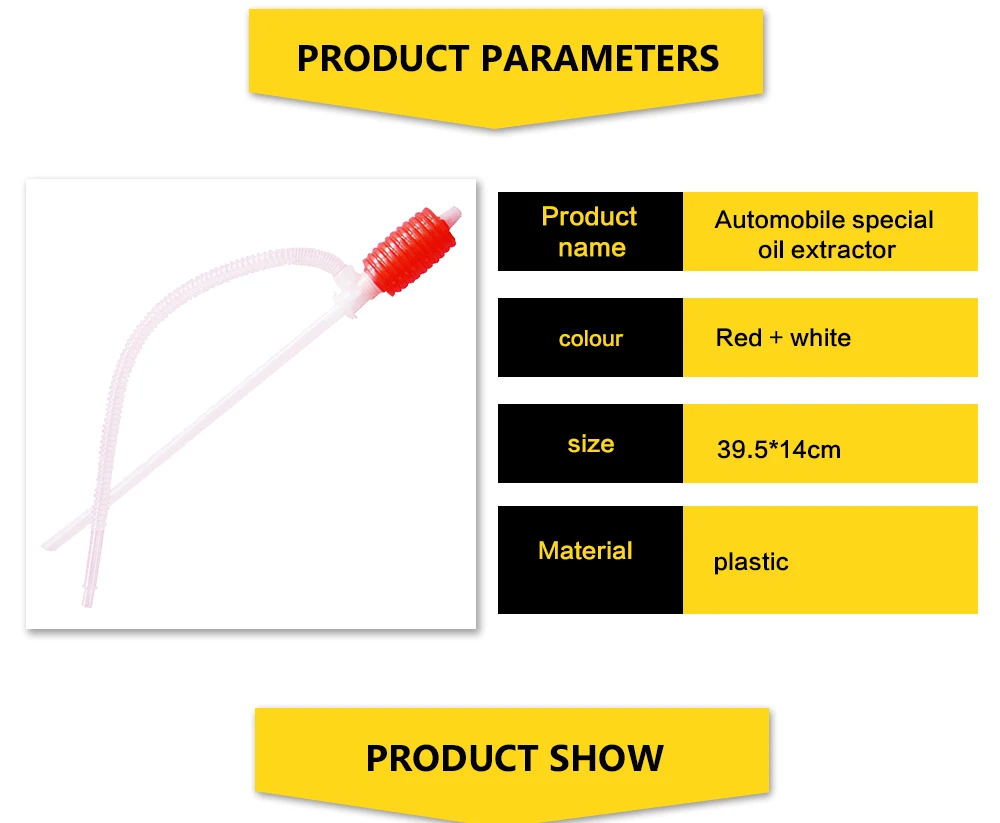 PRODUCT PARAMETERS

| Product name | Automobile special oil extractor |
|---|---|
| colour | Red + white |
| size | 39.5*14cm |
| Material | plastic |

PRODUCT SHOW